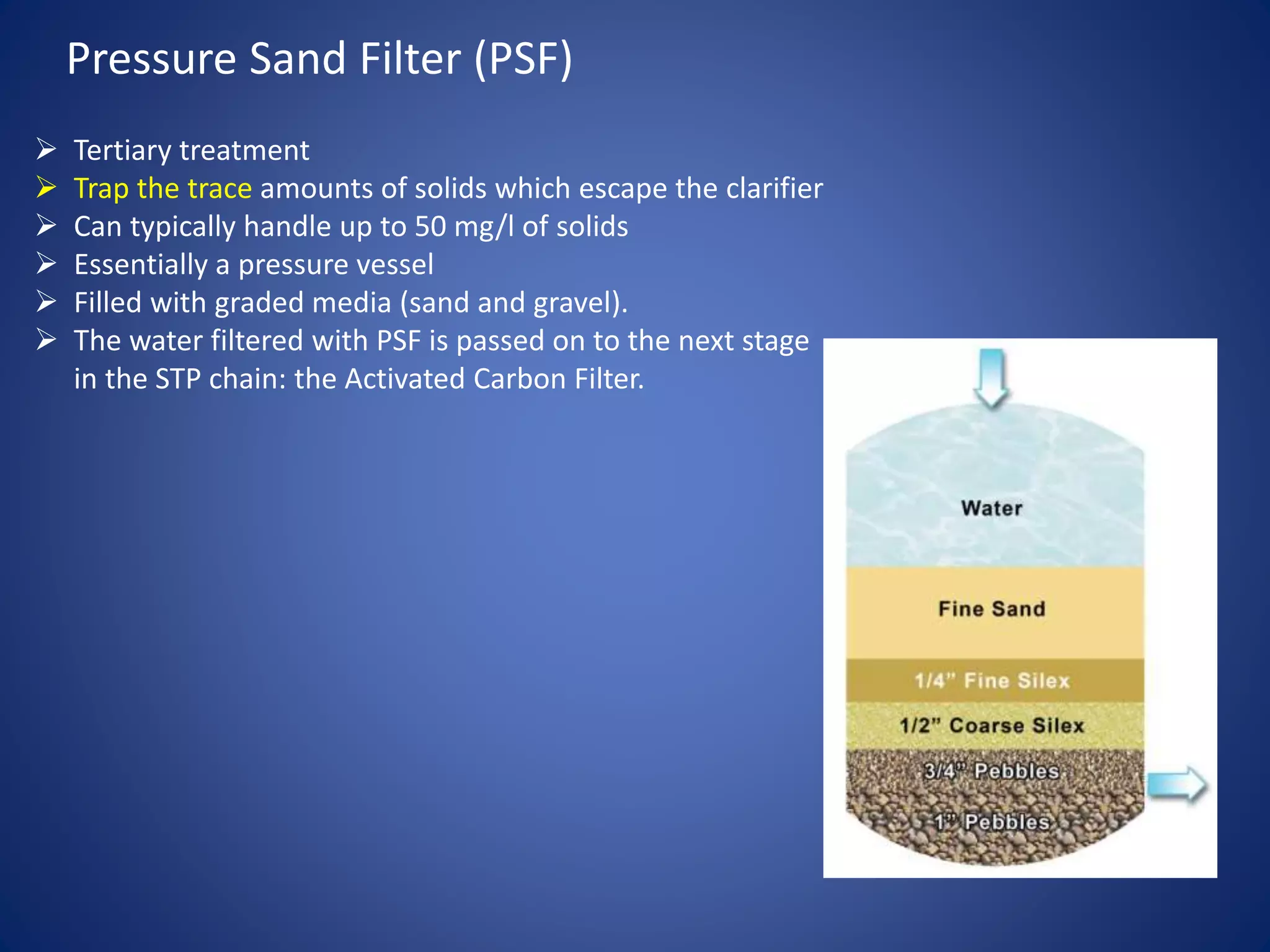 Pressure Sand Filter (PSF)

➢ Tertiary treatment
➢ Trap the trace amounts of solids which escape the clarifier
➢ Can typically handle up to 50 mg/l of solids
➢ Essentially a pressure vessel
➢ Filled with graded media (sand and gravel).
➢ The water filtered with PSF is passed on to the next stage in the STP chain: the Activated Carbon Filter.

Water

Fine Sand

1/4" Fine Silex

1/2" Coarse Silex

3/4" Pebbles

1" Pebbles